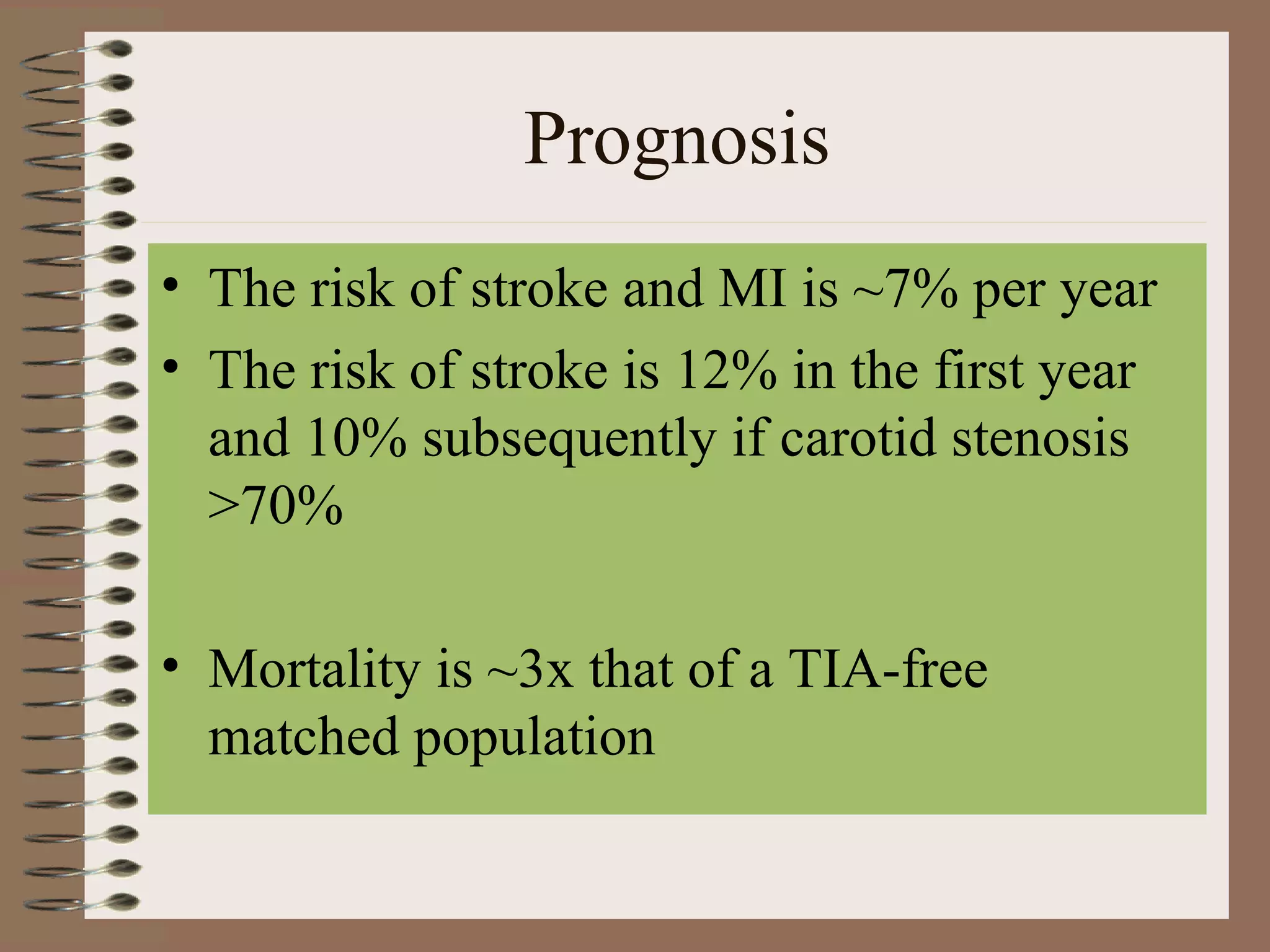 Prognosis

• The risk of stroke and MI is ~7% per year
• The risk of stroke is 12% in the first year and 10% subsequently if carotid stenosis >70%

• Mortality is ~3x that of a TIA-free matched population